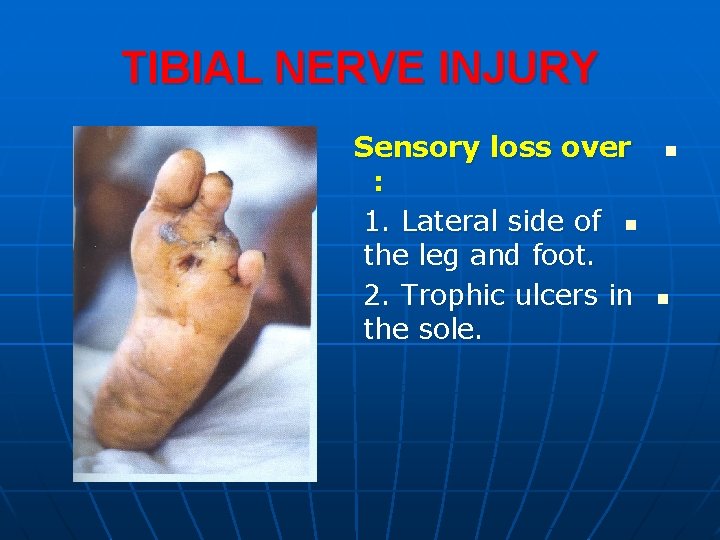 TIBIAL NERVE INJURY

Sensory loss over :

1. Lateral side of the leg and foot.

2. Trophic ulcers in the sole.